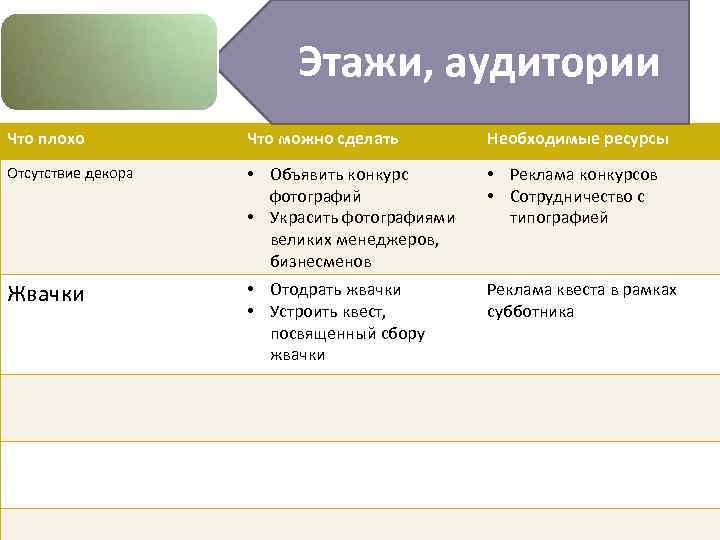 Этажи, аудитории

| Что плохо | Что можно сделать | Необходимые ресурсы |
|---|---|---|
| Отсутствие декора | • Объявить конкурс фотографий • Украсить фотографиями великих менеджеров, бизнесменов | • Реклама конкурсов • Сотрудничество с типографией |
| Жвачки | • Отодрать жвачки • Устроить квест, посвященный сбору жвачки | Реклама квеста в рамках субботника |
| | | |
| | | |
| | | |